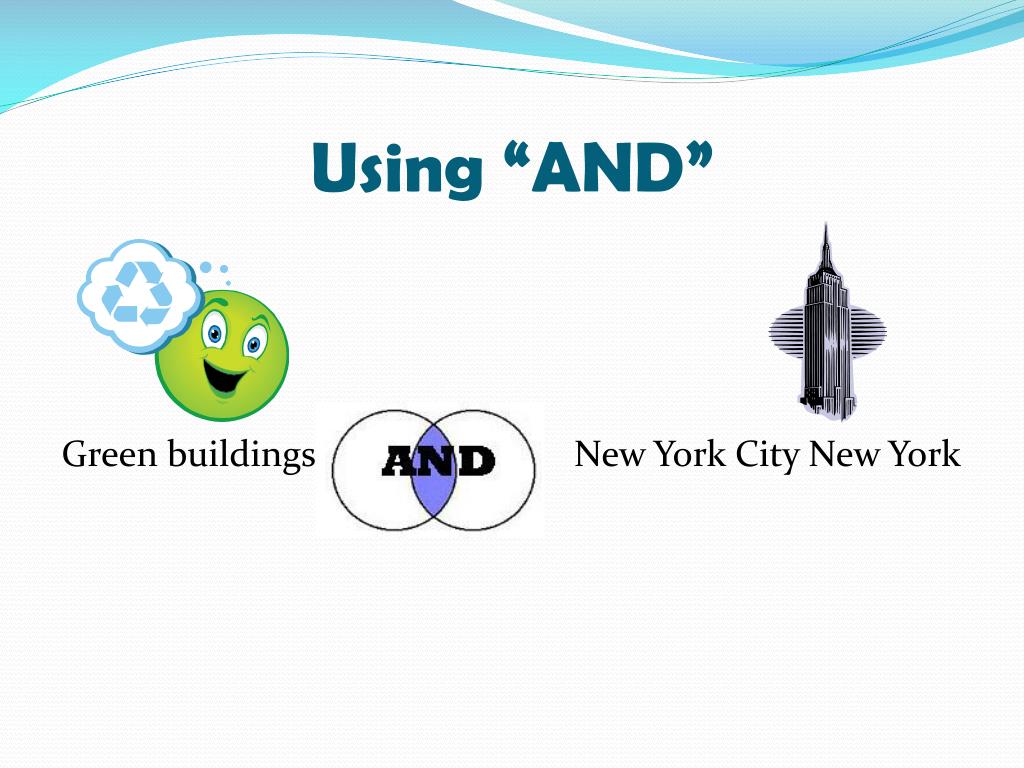 Using “AND”

Green buildings AND New York City New York